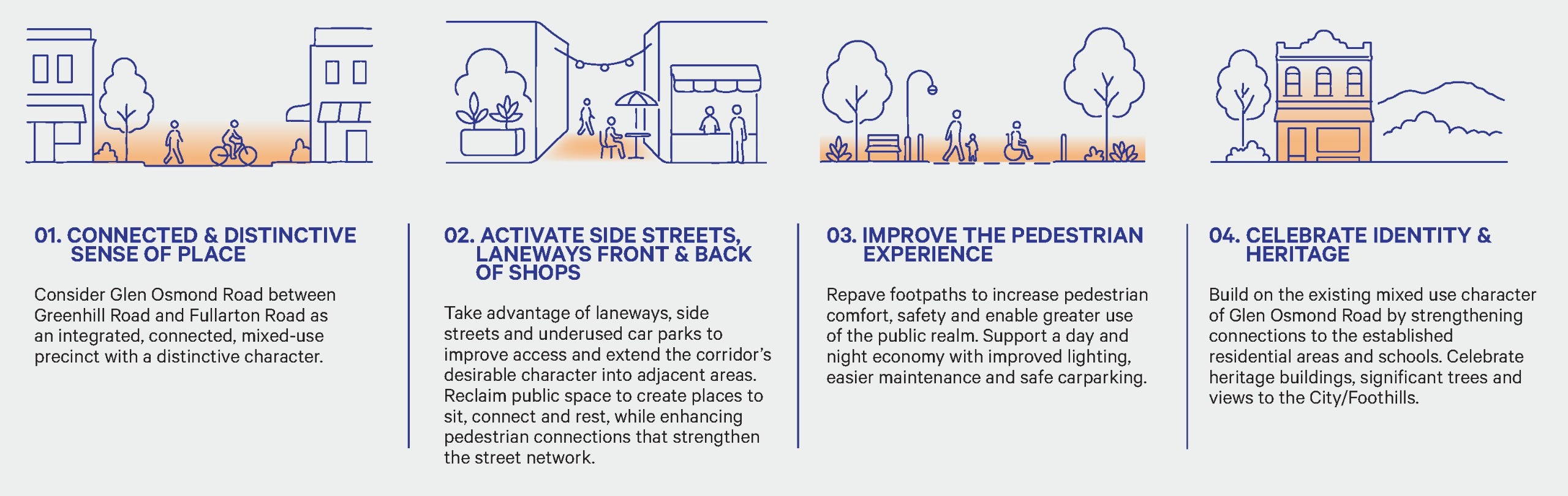 01. CONNECTED & DISTINCTIVE SENSE OF PLACE

Consider Glen Osmond Road between Greenhill Road and Fullarton Road as an integrated, connected, mixed-use precinct with a distinctive character.

02. ACTIVATE SIDE STREETS, LANEWAYS FRONT & BACK OF SHOPS

Take advantage of laneways, side streets and underused car parks to improve access and extend the corridor's desirable character into adjacent areas. Reclaim public space to create places to sit, connect and rest, while enhancing pedestrian connections that strengthen the street network.

03. IMPROVE THE PEDESTRIAN EXPERIENCE

Repave footpaths to increase pedestrian comfort, safety and enable greater use of the public realm. Support a day and night economy with improved lighting, easier maintenance and safe carparking.

04. CELEBRATE IDENTITY & HERITAGE

Build on the existing mixed use character of Glen Osmond Road by strengthening connections to the established residential areas and schools. Celebrate heritage buildings, significant trees and views to the City/Foothills.